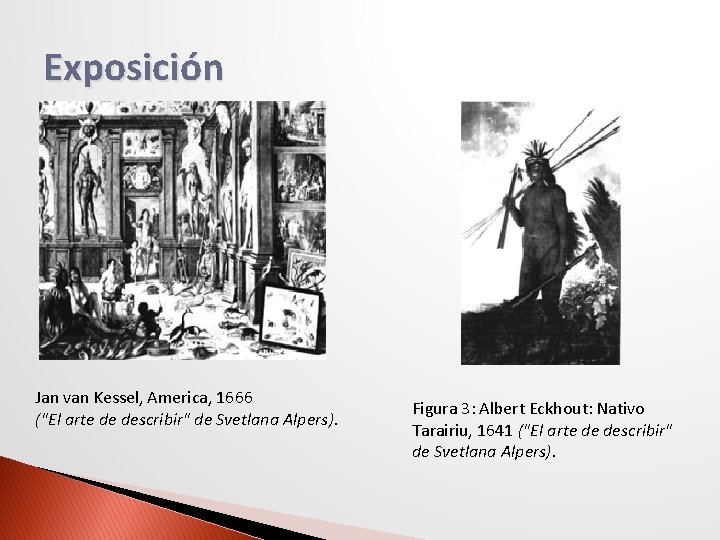 Exposición

Jan van Kessel, America, 1666
("El arte de describir" de Svetlana Alpers).

Figura 3: Albert Eckhout: Nativo Tarairiu, 1641 ("El arte de describir" de Svetlana Alpers).